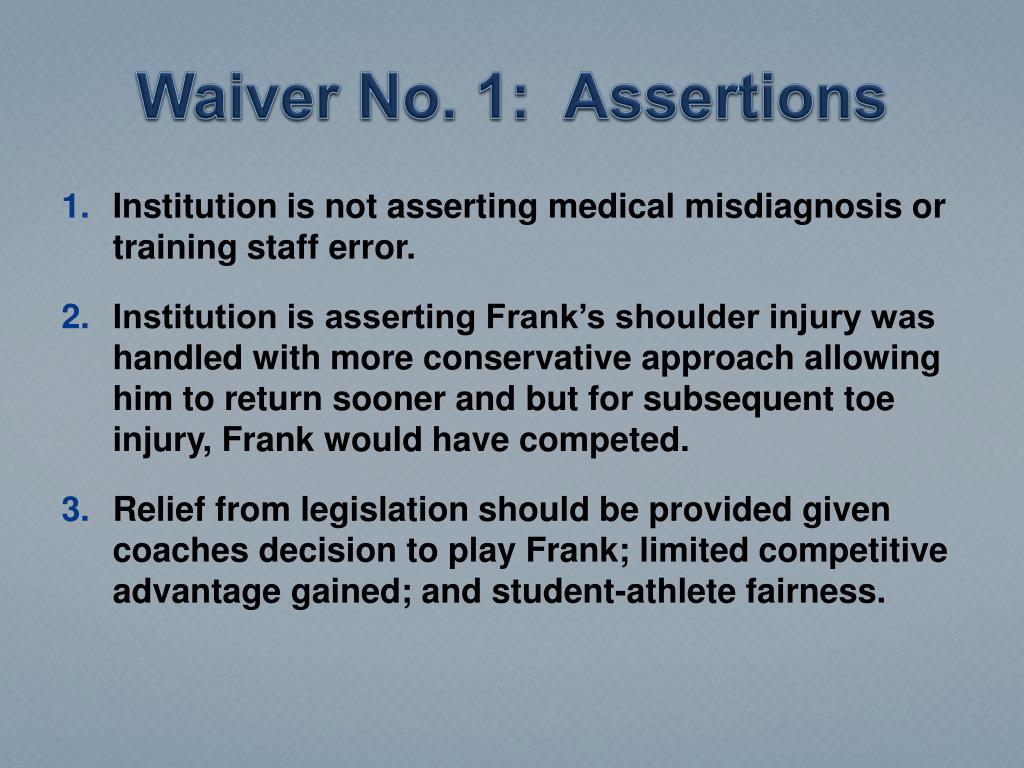 Waiver No. 1: Assertions

1. Institution is not asserting medical misdiagnosis or training staff error.

2. Institution is asserting Frank’s shoulder injury was handled with more conservative approach allowing him to return sooner and but for subsequent toe injury, Frank would have competed.

3. Relief from legislation should be provided given coaches decision to play Frank; limited competitive advantage gained; and student-athlete fairness.